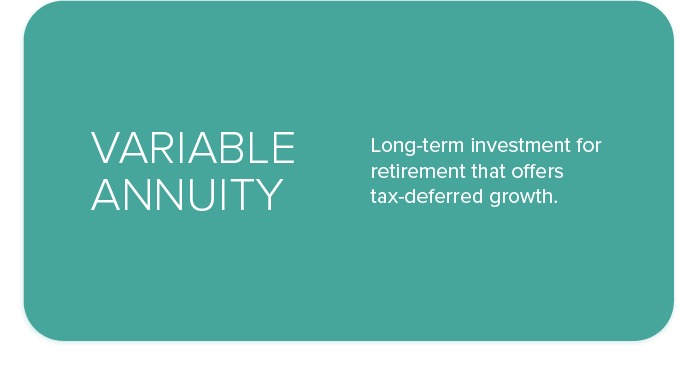 VARIABLE ANNUITY

Long-term investment for retirement that offers tax-deferred growth.